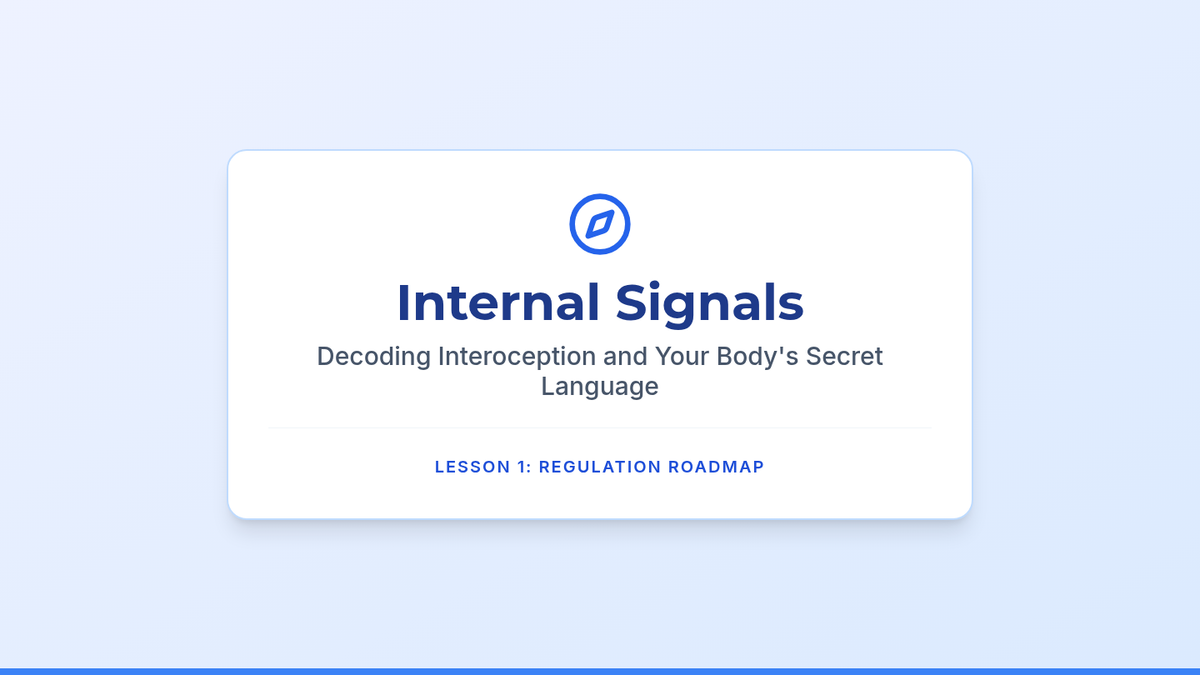 Internal Signals

Decoding Interoception and Your Body's Secret Language

LESSON 1: REGULATION ROADMAP